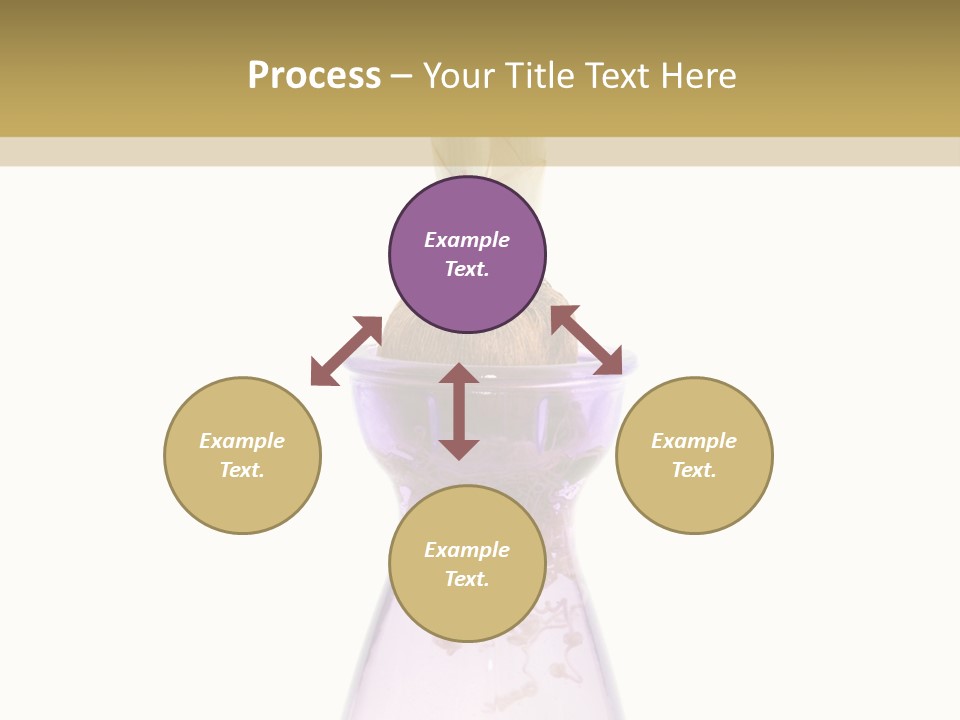 Process – Your Title Text Here

Example Text.

Example Text.

Example Text.

Example Text.